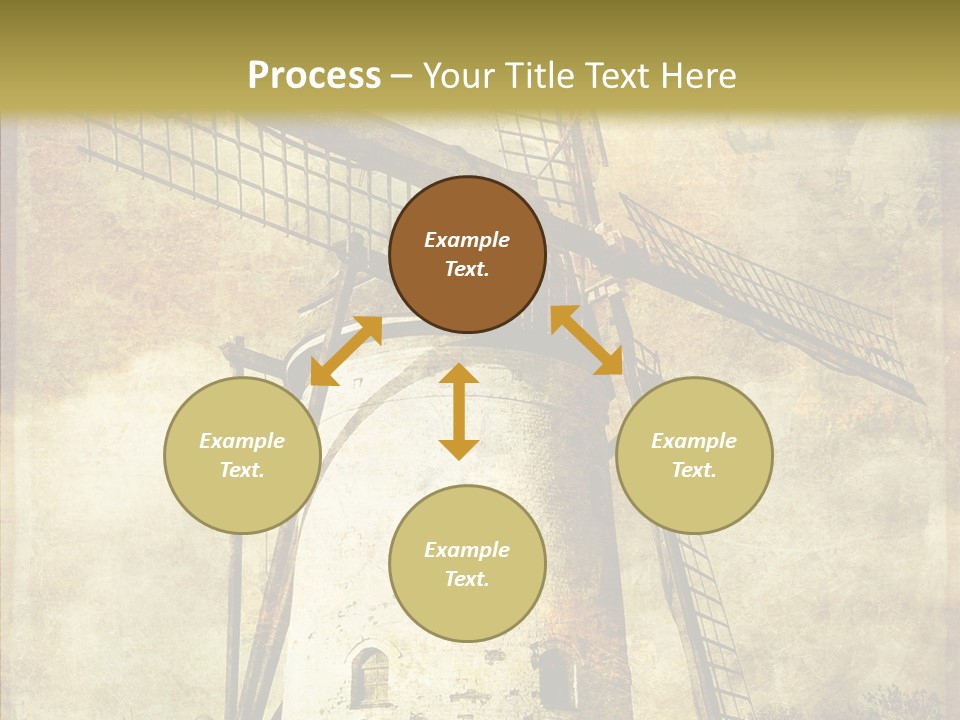 Process – Your Title Text Here

Example Text.

Example Text.

Example Text.

Example Text.